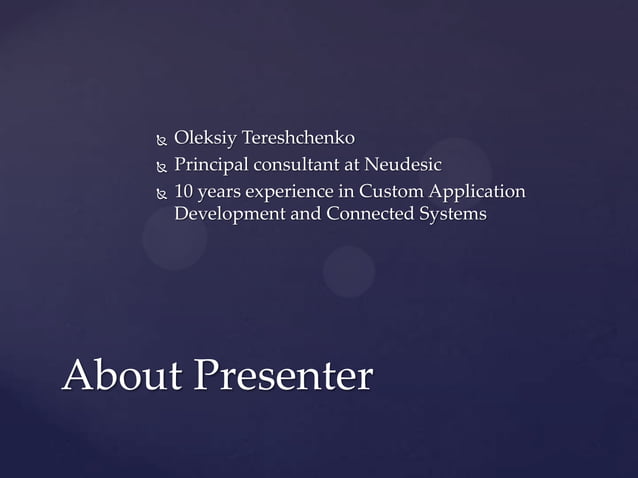 Oleksiy Tereshchenko
Principal consultant at Neudesic
10 years experience in Custom Application Development and Connected Systems

About Presenter